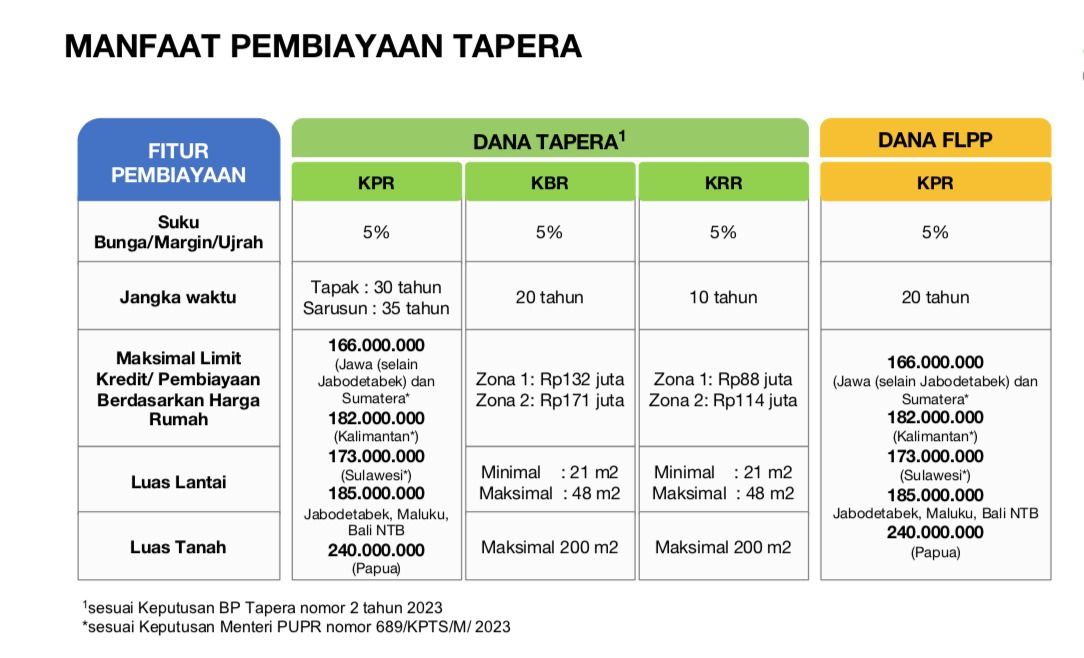 MANFAAT PEMBIAYAAN TAPERA

| FITUR PEMBIAYAAN | DANA TAPERA$^1$ KPR | DANA TAPERA$^1$ KBR | DANA TAPERA$^1$ KRR | DANA FLPP KPR |
|---|---|---|---|---|
| Suku Bunga/Margin/Ujrah | 5% | 5% | 5% | 5% |
| Jangka waktu | Tapak : 30 tahun Sarusun : 35 tahun | 20 tahun | 10 tahun | 20 tahun |
| Maksimal Limit Kredit/ Pembiayaan Berdasarkan Harga Rumah | 166.000.000 (Jawa (selain Jabodetabek) dan Sumatera* 182.000.000 (Kalimantan*) 173.000.000 (Sulawesi*) 185.000.000 Jabodetabek, Maluku, Bali NTB 240.000.000 (Papua) | Zona 1: Rp132 juta Zona 2: Rp171 juta | Zona 1: Rp88 juta Zona 2: Rp114 juta | 166.000.000 (Jawa (selain Jabodetabek) dan Sumatera* 182.000.000 (Kalimantan*) 173.000.000 (Sulawesi*) 185.000.000 Jabodetabek, Maluku, Bali NTB 240.000.000 (Papua) |
| Luas Lantai | | Minimal : 21 m2 Maksimal : 48 m2 | Minimal : 21 m2 Maksimal : 48 m2 | |
| Luas Tanah | | Maksimal 200 m2 | Maksimal 200 m2 | |

$^1$sesuai Keputusan BP Tapera nomor 2 tahun 2023
*sesuai Keputusan Menteri PUPR nomor 689/KPTS/M/ 2023